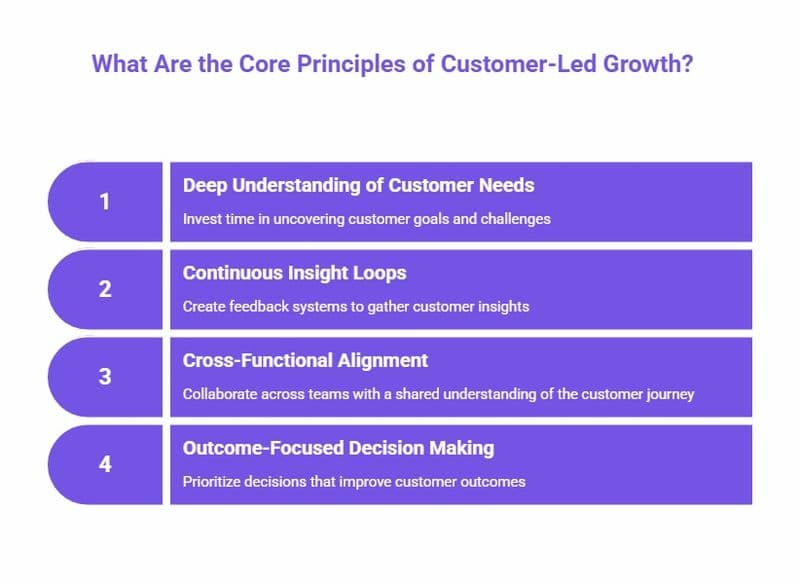 What Are the Core Principles of Customer-Led Growth?

1

Deep Understanding of Customer Needs

Invest time in uncovering customer goals and challenges

2

Continuous Insight Loops

Create feedback systems to gather customer insights

3

Cross-Functional Alignment

Collaborate across teams with a shared understanding of the customer journey

4

Outcome-Focused Decision Making

Prioritize decisions that improve customer outcomes